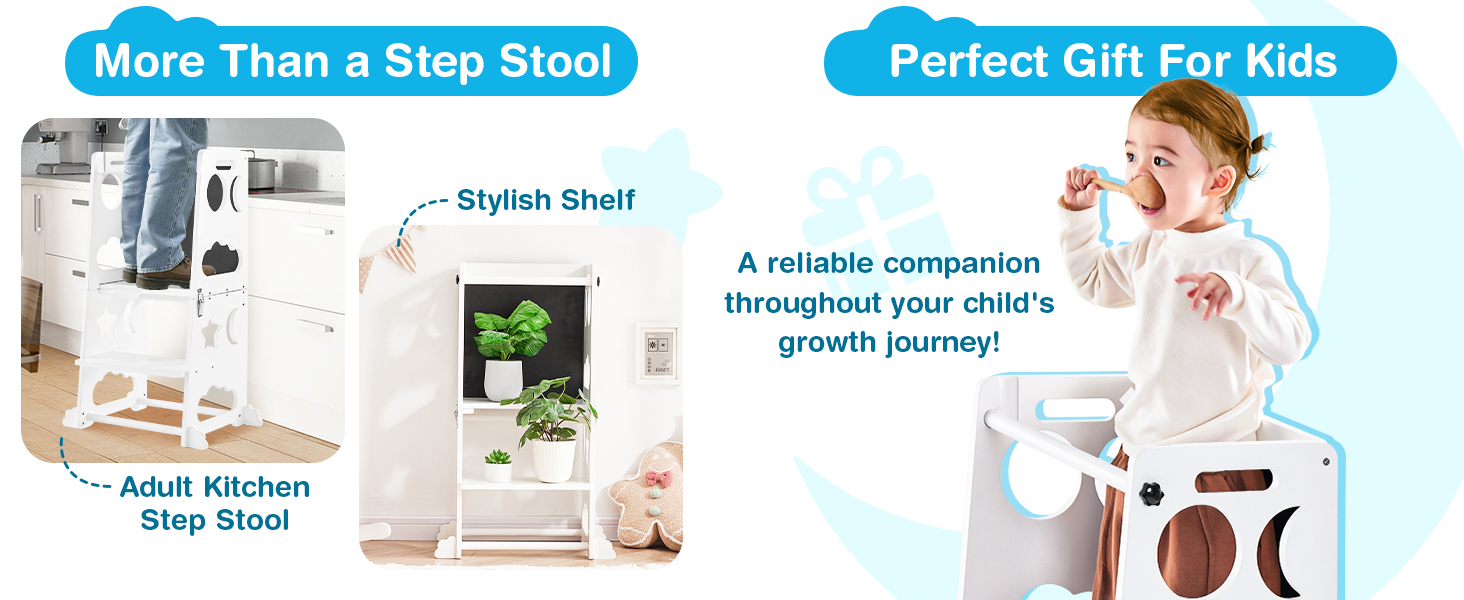 More Than a Step Stool

Stylish Shelf

Adult Kitchen Step Stool

Perfect Gift For Kids

A reliable companion throughout your child's growth journey!